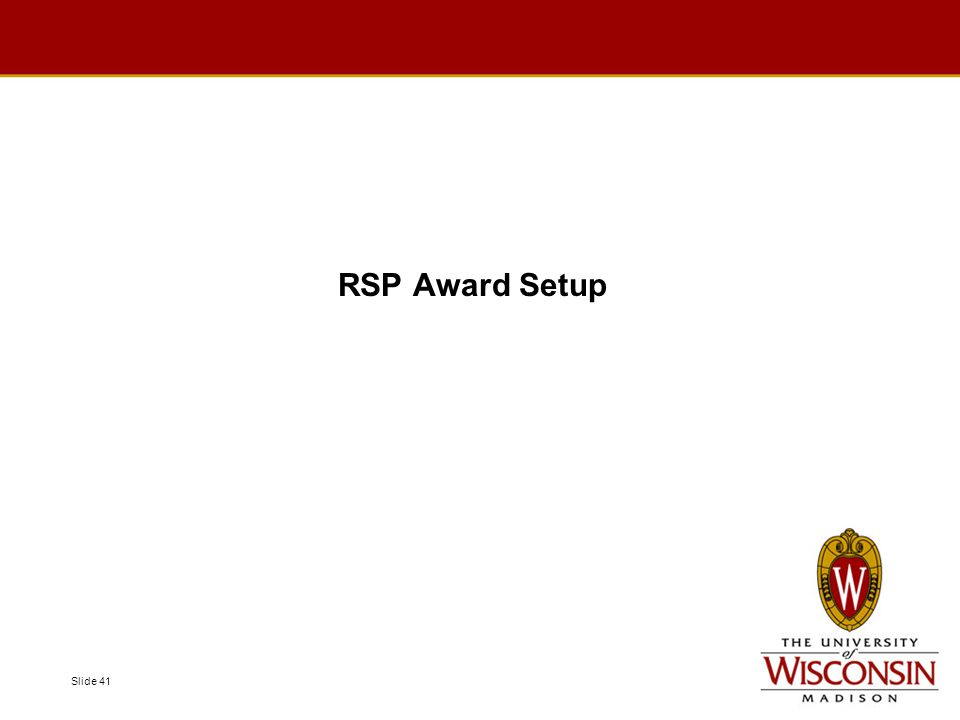 RSP Award Setup

Slide 41

W

THE UNIVERSITY of WISCONSIN MADISON